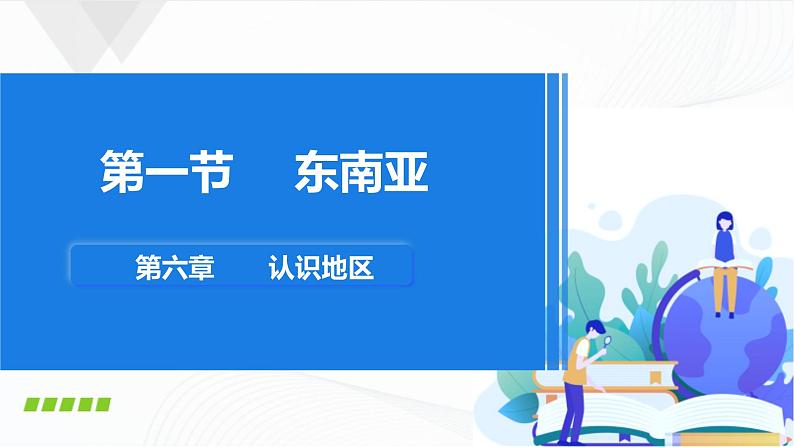 第一节　东南亚

第六章　认识地区